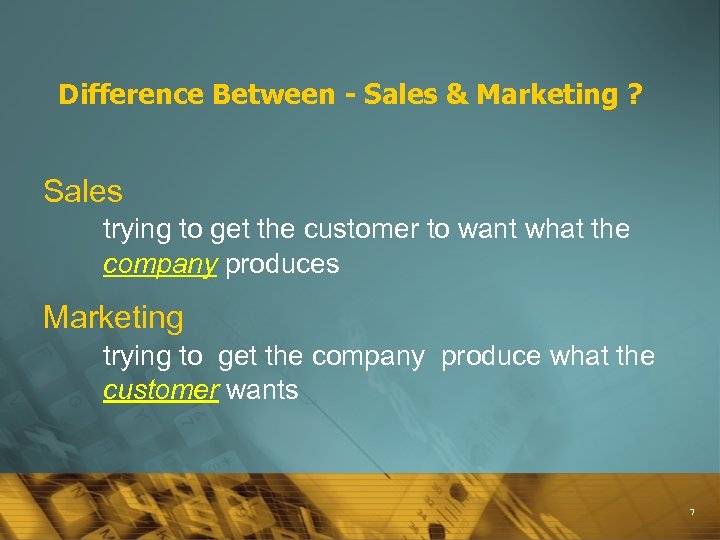 Difference Between - Sales & Marketing ?

Sales

trying to get the customer to want what the company produces

Marketing

trying to get the company produce what the customer wants

7